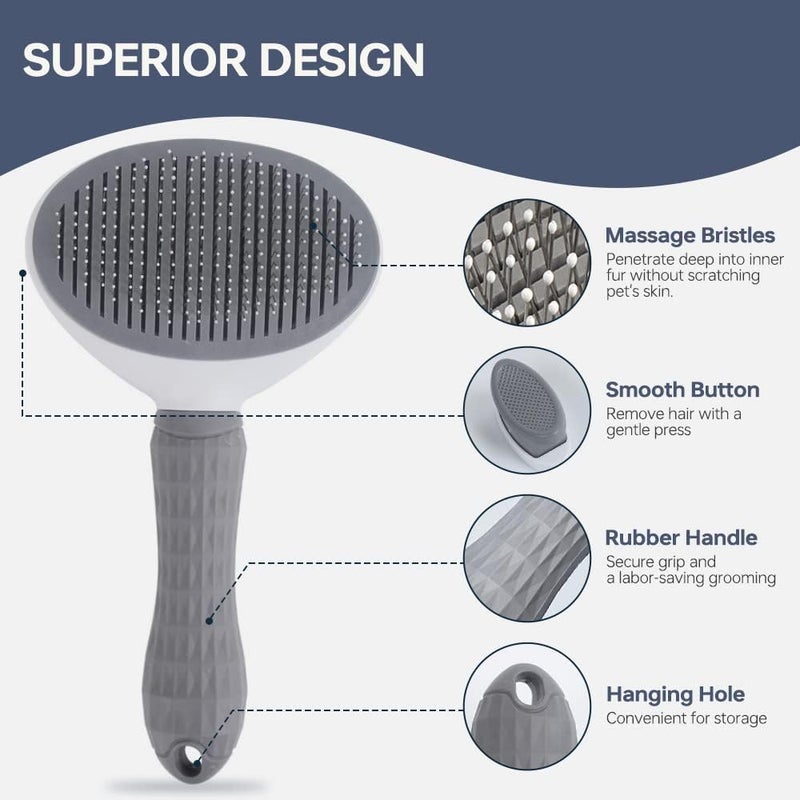 SUPERIOR DESIGN

Massage Bristles
Penetrate deep into inner fur without scratching pet's skin.

Smooth Button
Remove hair with a gentle press

Rubber Handle
Secure grip and a labor-saving grooming

Hanging Hole
Convenient for storage